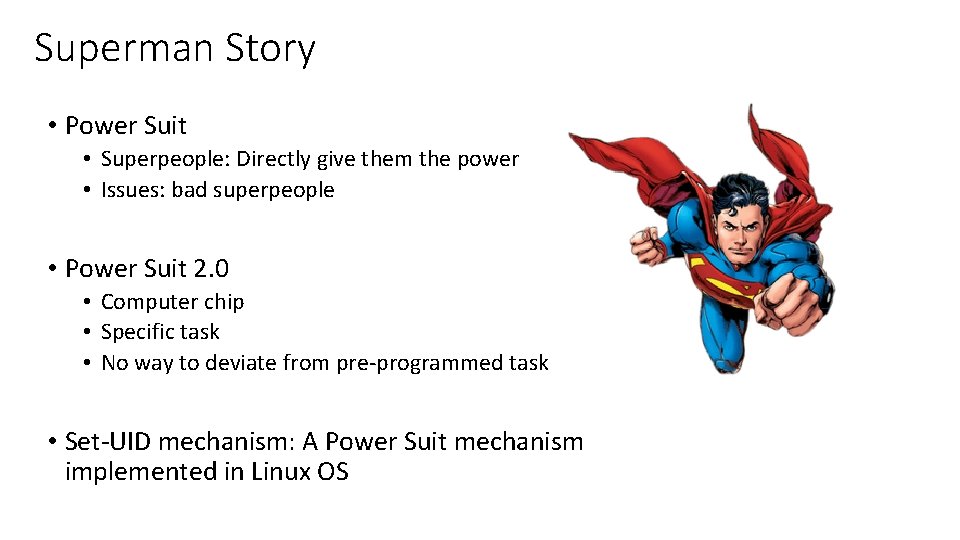 Superman Story

• Power Suit
  • Superpeople: Directly give them the power
  • Issues: bad superpeople

• Power Suit 2.0
  • Computer chip
  • Specific task
  • No way to deviate from pre-programmed task

• Set-UID mechanism: A Power Suit mechanism implemented in Linux OS